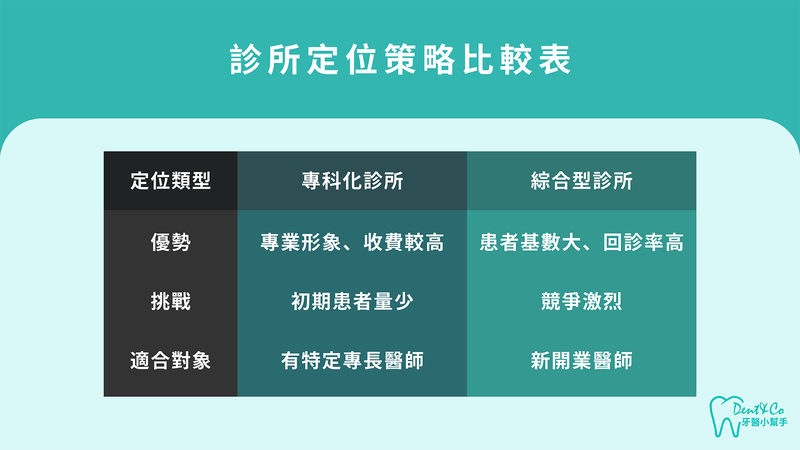 診所定位策略比較表

| 定位類型 | 專科化診所 | 綜合型診所 |
|---|---|---|
| 優勢 | 專業形象、收費較高 | 患者基數大、回診率高 |
| 挑戰 | 初期患者量少 | 競爭激烈 |
| 適合對象 | 有特定專長醫師 | 新開業醫師 |

Dent&Co
牙醫小幫手